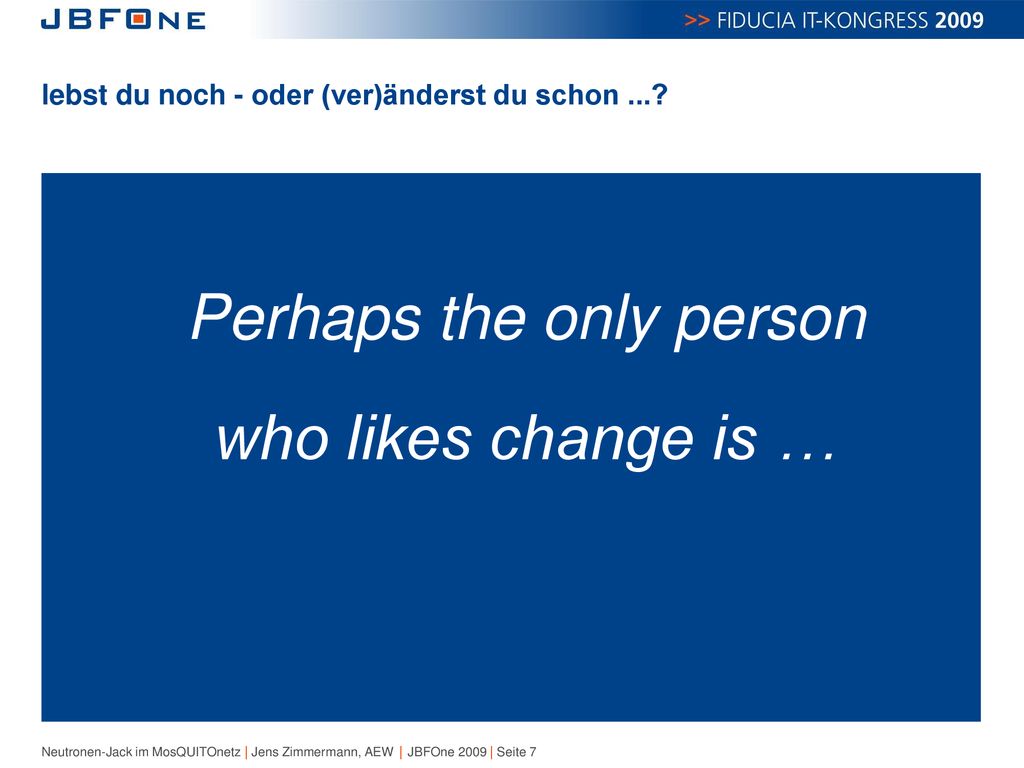 JBFONE

>> FIDUCIA IT-KONGRESS 2009

lebst du noch - oder (ver)änderst du schon ...?

Perhaps the only person

who likes change is …

Neutronen-Jack im MosQUITOnetz | Jens Zimmermann, AEW | JBFOne 2009 | Seite 7